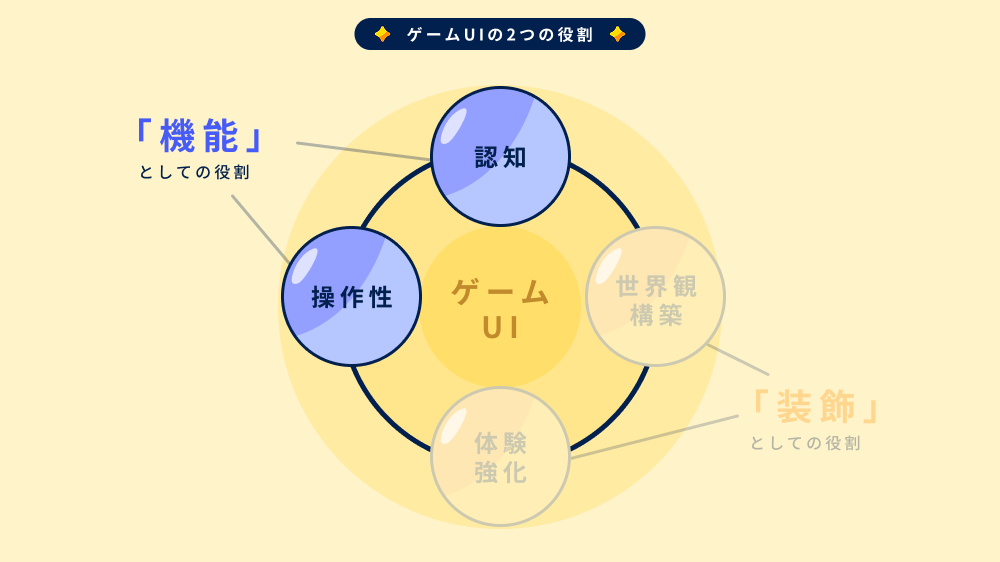 ゲームUIの2つの役割

「機能」
としての役割

認知

操作性

ゲーム
UI

世界観
構築

体験
強化

「装飾」
としての役割